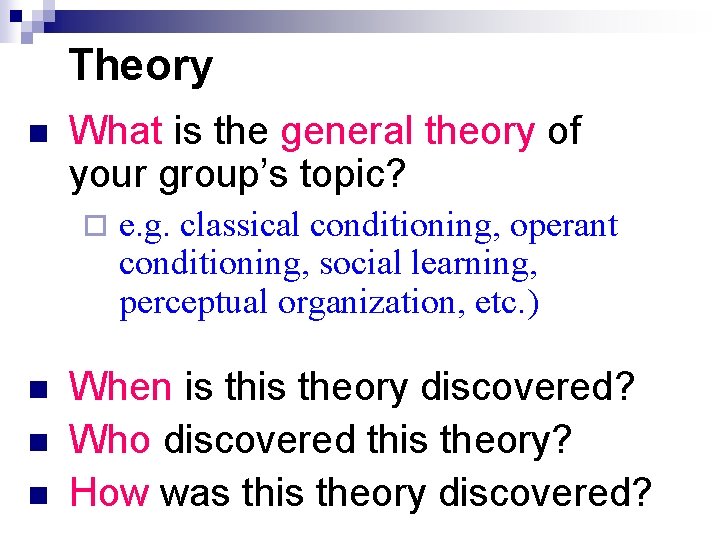 Theory

What is the general theory of your group's topic?

e.g. classical conditioning, operant conditioning, social learning, perceptual organization, etc.)

When is this theory discovered?
Who discovered this theory?
How was this theory discovered?